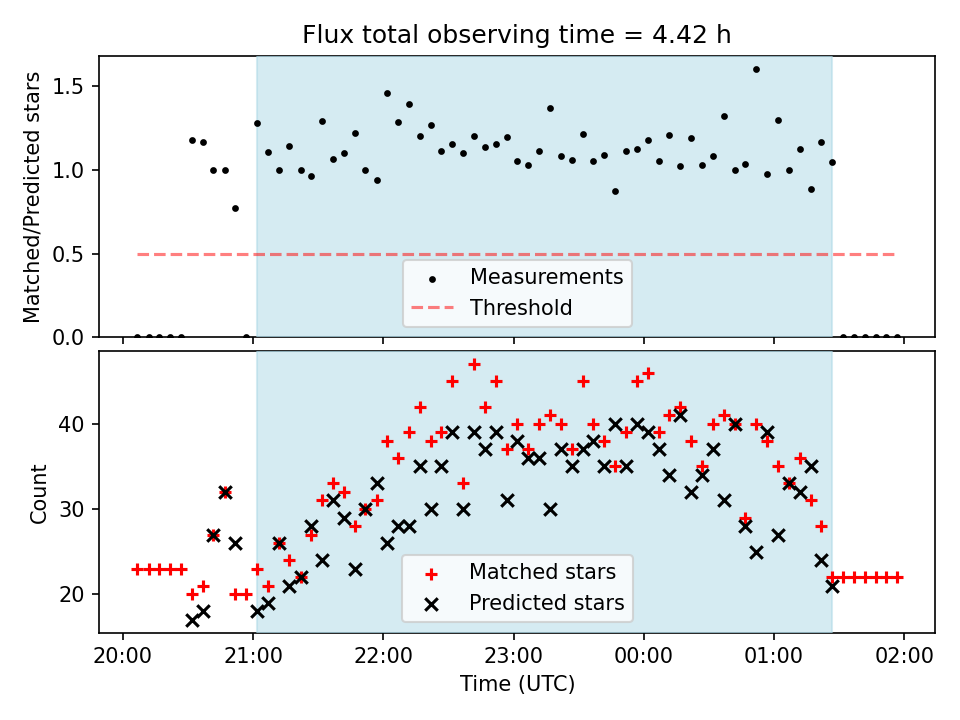 Flux total observing time = 4.42 h

Matched/Predicted stars

1.5
1.0
0.5
0.0

Measurements
Threshold

Count

40
30
20

Matched stars
Predicted stars

20:00
21:00
22:00
23:00
00:00
01:00
02:00

Time (UTC)